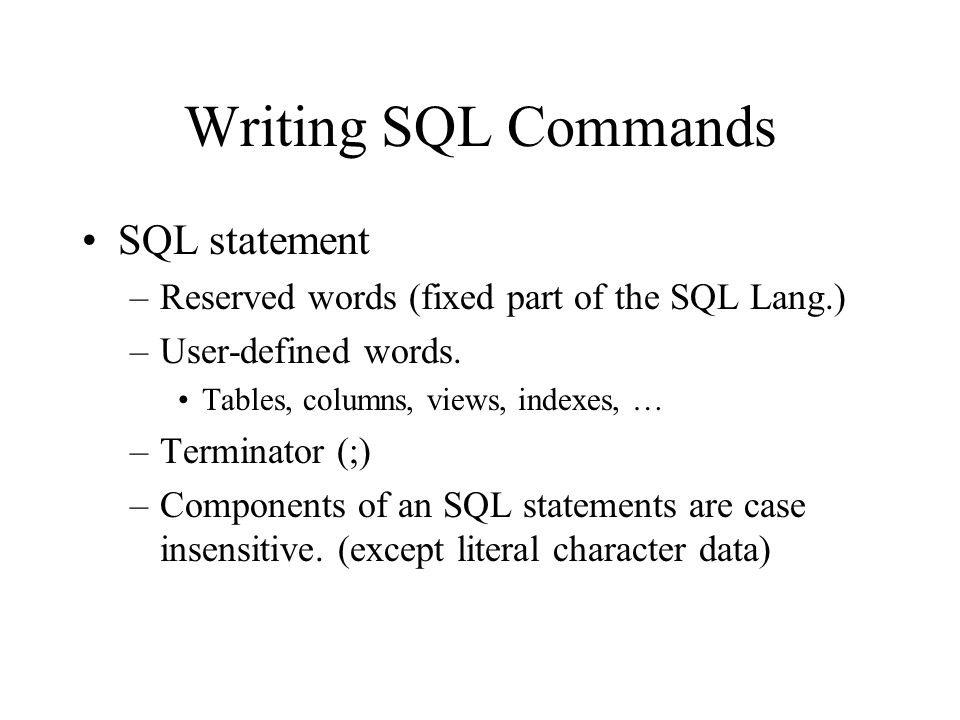 Writing SQL Commands

• SQL statement
– Reserved words (fixed part of the SQL Lang.)
– User-defined words.
• Tables, columns, views, indexes, …
– Terminator (;)
– Components of an SQL statements are case insensitive. (except literal character data)